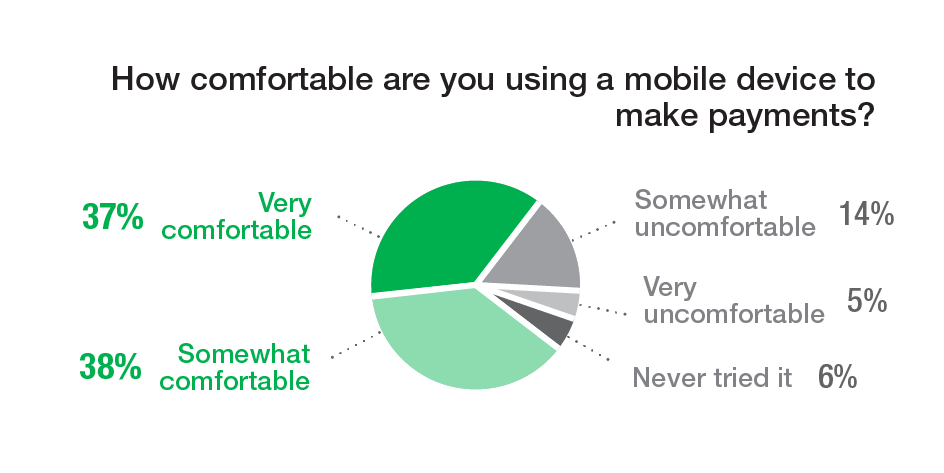 How comfortable are you using a mobile device to make payments?

37% Very comfortable

38% Somewhat comfortable

Somewhat uncomfortable 14%

Very uncomfortable 5%

Never tried it 6%